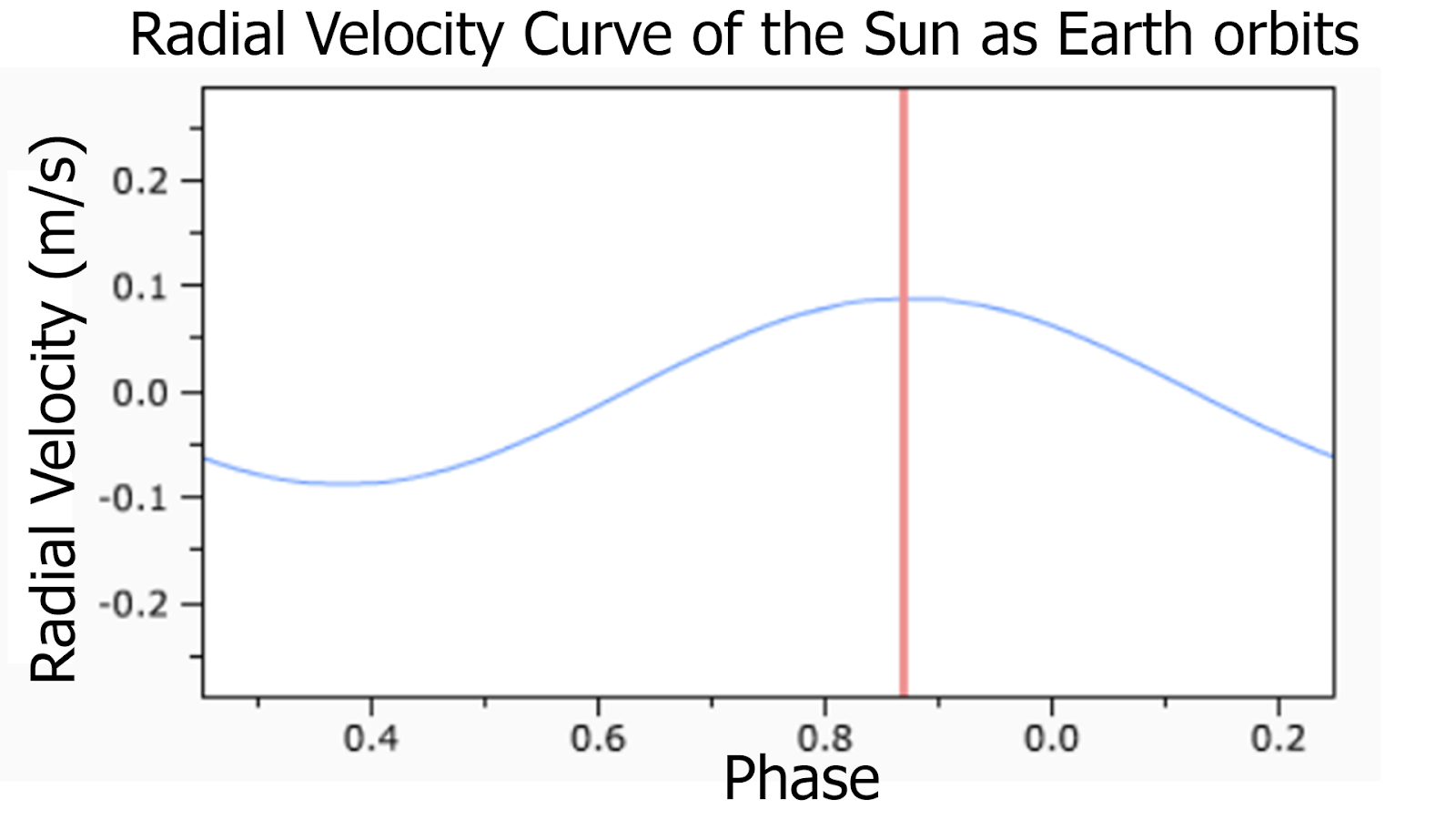 Radial Velocity Curve of the Sun as Earth orbits

Radial Velocity (m/s)

0.2
0.1
0.0
-0.1
-0.2

0.4
0.6
0.8
0.0
0.2

Phase